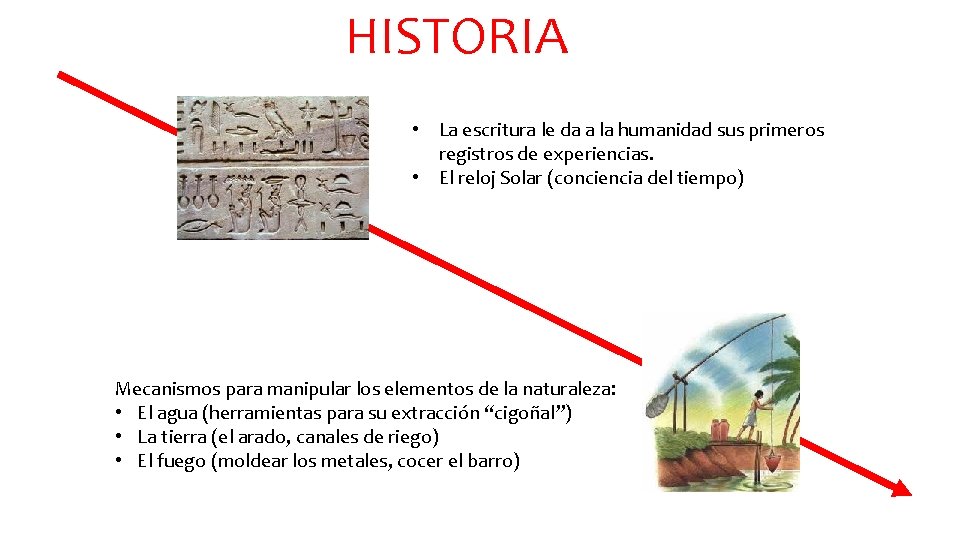 HISTORIA

• La escritura le da a la humanidad sus primeros registros de experiencias.
• El reloj Solar (conciencia del tiempo)

Mecanismos para manipular los elementos de la naturaleza:
• El agua (herramientas para su extracción “cigoñal”)
• La tierra (el arado, canales de riego)
• El fuego (moldear los metales, cocer el barro)